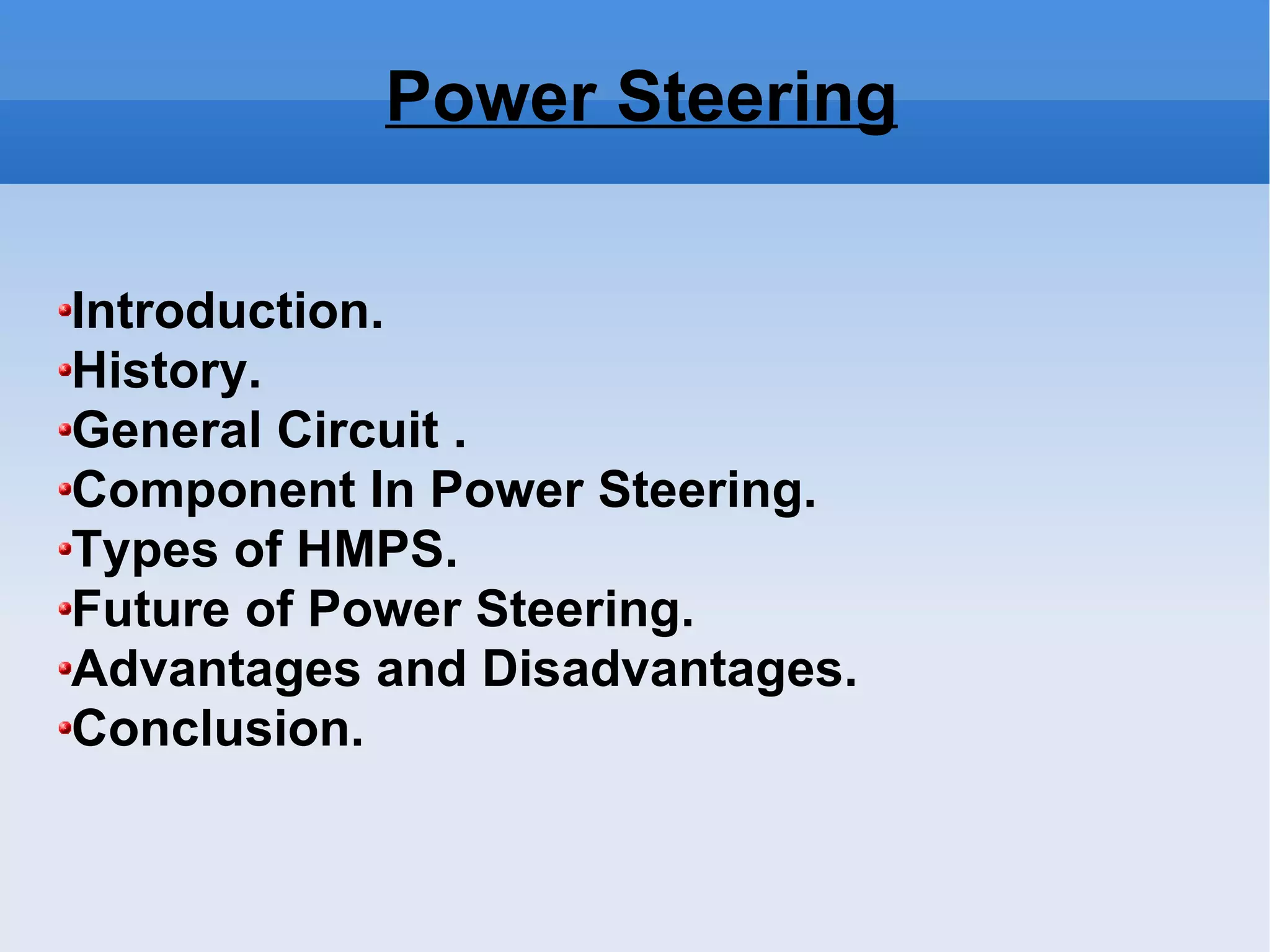 Power Steering

- Introduction.
- History.
- General Circuit .
- Component In Power Steering.
- Types of HMPS.
- Future of Power Steering.
- Advantages and Disadvantages.
- Conclusion.